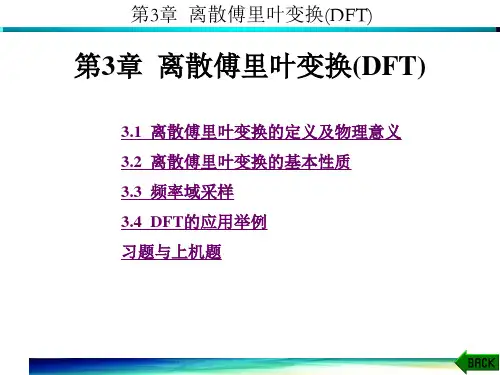 第3章 离散傅里叶变换(DFT)

第3章 离散傅里叶变换(DFT)

3.1 离散傅里叶变换的定义及物理意义

3.2 离散傅里叶变换的基本性质

3.3 频率域采样

3.4 DFT的应用举例

习题与上机题

BACK